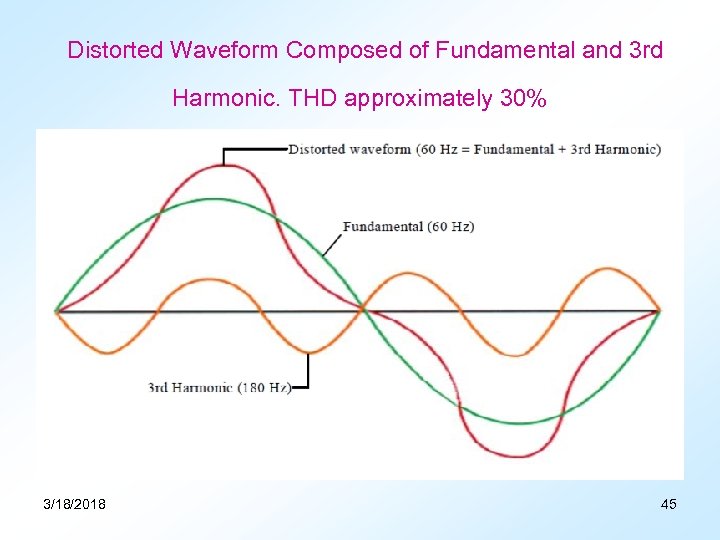 Distorted Waveform Composed of Fundamental and 3rd Harmonic. THD approximately 30%

Distorted waveform (60 Hz = Fundamental + 3rd Harmonic)

Fundamental (60 Hz)

3rd Harmonic (180 Hz)

3/18/2018

45